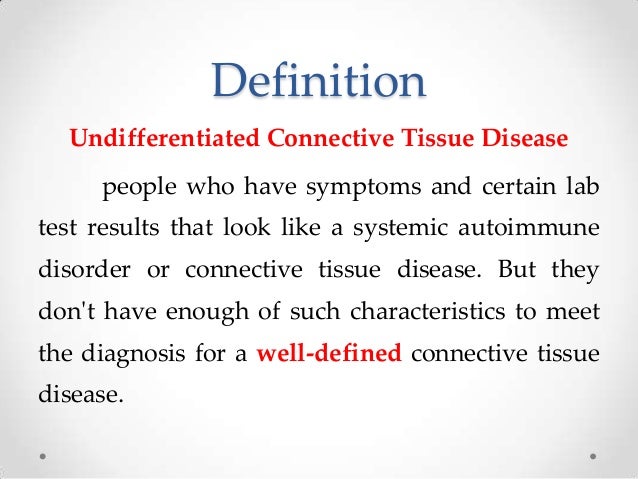 Definition

Undifferentiated Connective Tissue Disease

people who have symptoms and certain lab test results that look like a systemic autoimmune disorder or connective tissue disease. But they don't have enough of such characteristics to meet the diagnosis for a well-defined connective tissue disease.